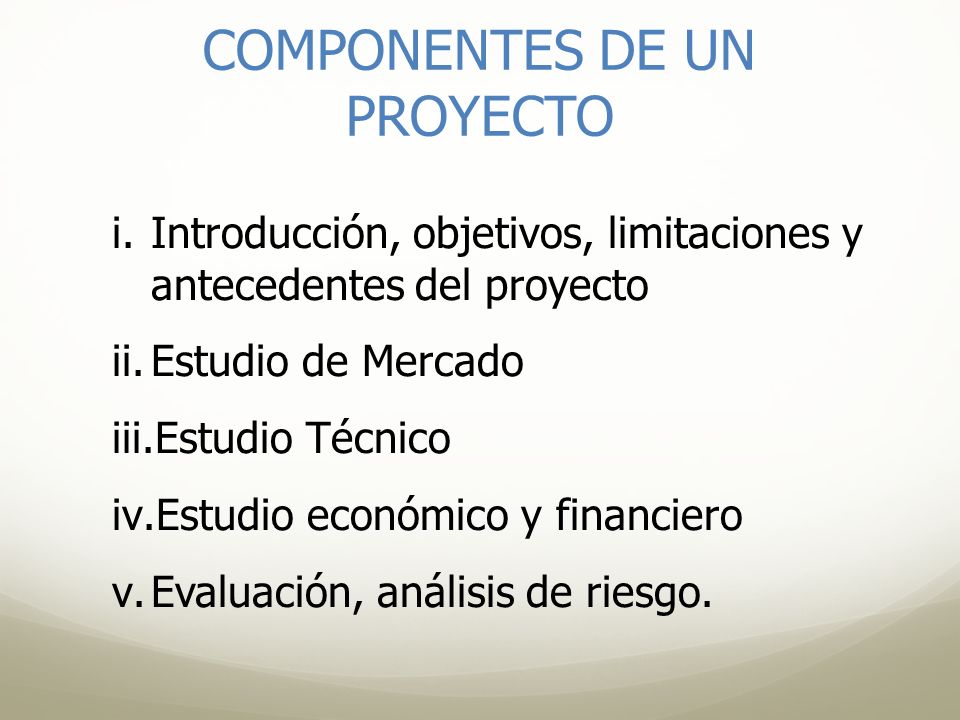 COMPONENTES DE UN PROYECTO

i. Introducción, objetivos, limitaciones y antecedentes del proyecto

ii. Estudio de Mercado

iii. Estudio Técnico

iv. Estudio económico y financiero

v. Evaluación, análisis de riesgo.